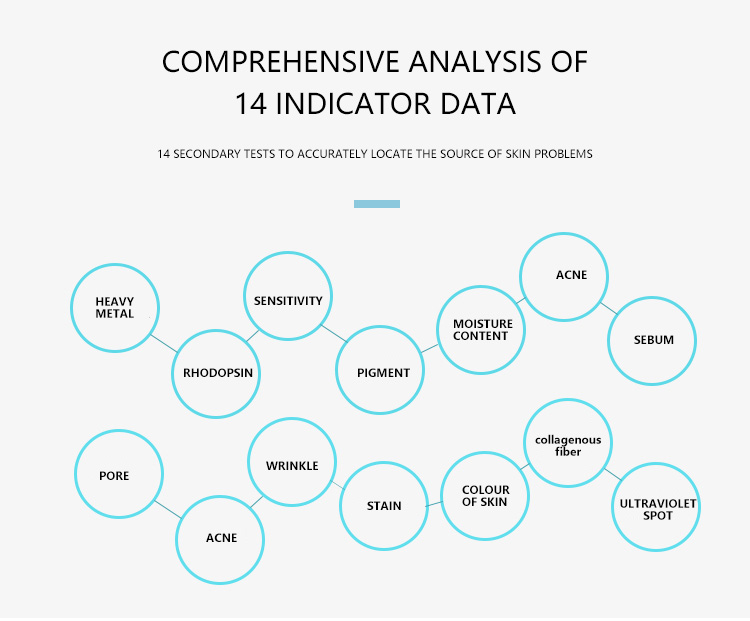 COMPREHENSIVE ANALYSIS OF
14 INDICATOR DATA

14 SECONDARY TESTS TO ACCURATELY LOCATE THE SOURCE OF SKIN PROBLEMS

HEAVY METAL

RHODOPSIN

SENSITIVITY

PIGMENT

MOISTURE CONTENT

ACNE

SEBUM

PORE

ACNE

WRINKLE

STAIN

COLOUR OF SKIN

collagenous fiber

ULTRAVIOLET SPOT